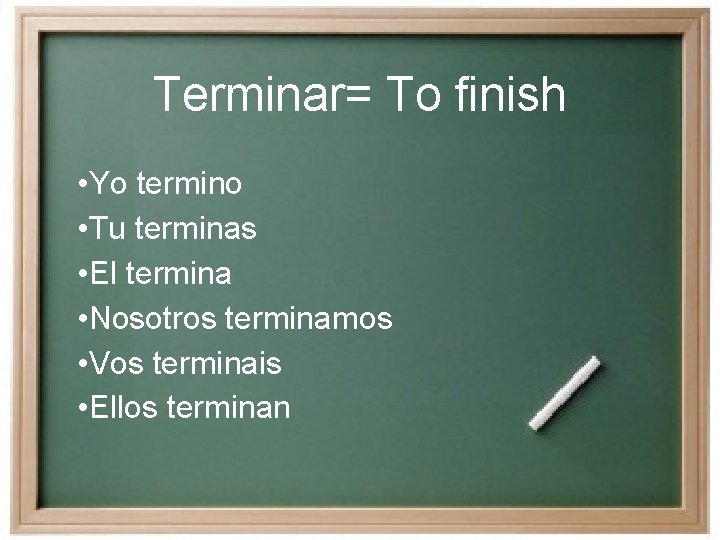 Terminar= To finish

•Yo termino
•Tu terminas
•El termina
•Nosotros terminamos
•Vos terminais
•Ellos terminan